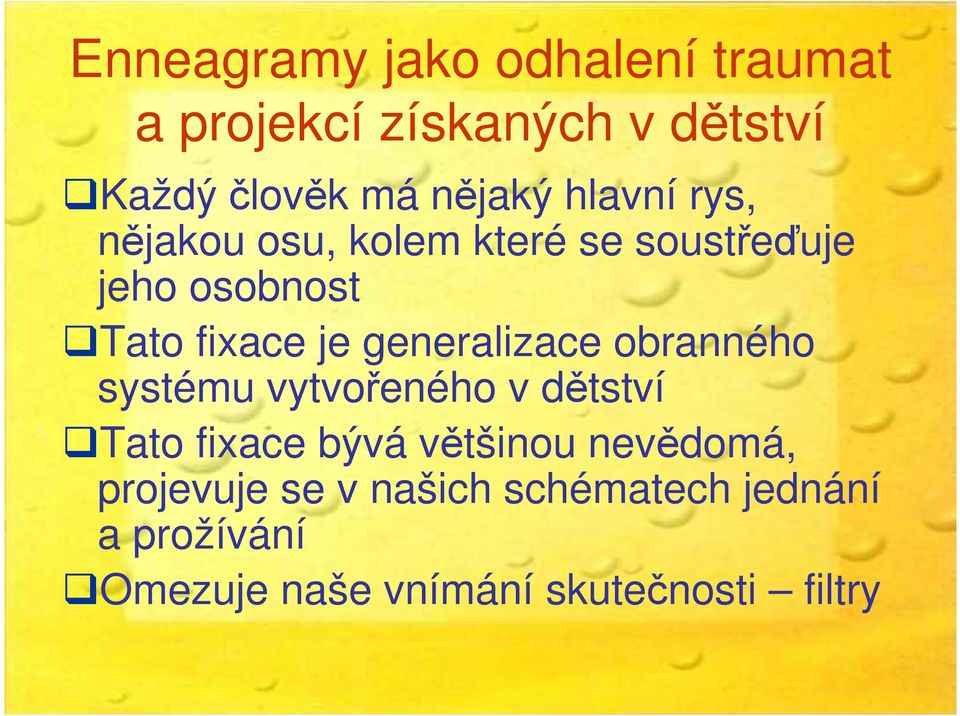 Enneagramy jako odhalení traumat a projekcí získaných v dětství

❑Každý člověk má nějaký hlavní rys, nějakou osu, kolem které se soustřeďuje jeho osobnost

❑Tato fixace je generalizace obranného systému vytvořeného v dětství

❑Tato fixace bývá většinou nevědomá, projevuje se v našich schématech jednání a prožívání

❑Omezuje naše vnímání skutečnosti – filtry